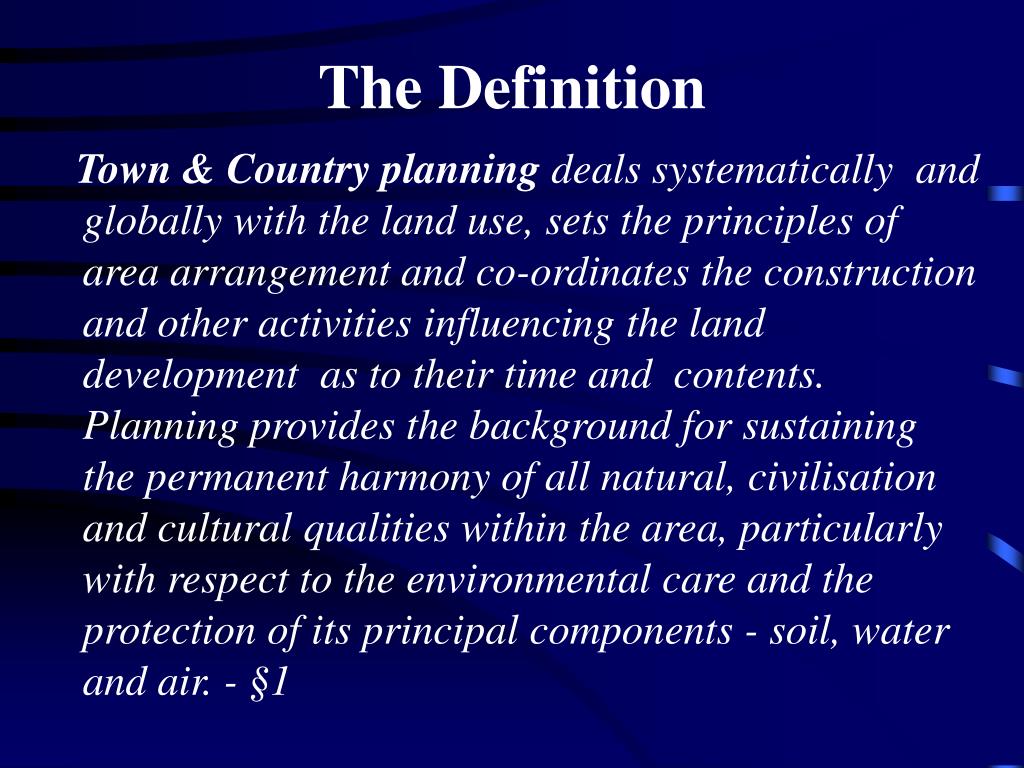 The Definition

Town & Country planning deals systematically and globally with the land use, sets the principles of area arrangement and co-ordinates the construction and other activities influencing the land development as to their time and contents. Planning provides the background for sustaining the permanent harmony of all natural, civilisation and cultural qualities within the area, particularly with respect to the environmental care and the protection of its principal components - soil, water and air. - §1